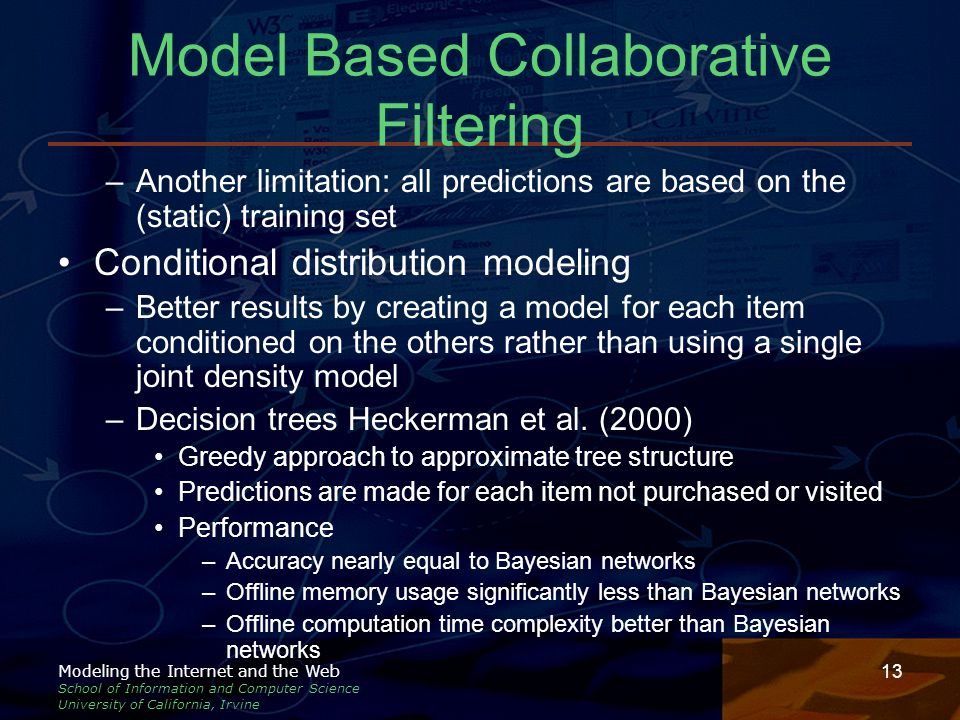 Model Based Collaborative Filtering

– Another limitation: all predictions are based on the (static) training set

• Conditional distribution modeling

– Better results by creating a model for each item conditioned on the others rather than using a single joint density model

– Decision trees Heckerman et al. (2000)

• Greedy approach to approximate tree structure

• Predictions are made for each item not purchased or visited

• Performance

– Accuracy nearly equal to Bayesian networks

– Offline memory usage significantly less than Bayesian networks

– Offline computation time complexity better than Bayesian networks

Modeling the Internet and the Web
School of Information and Computer Science
University of California, Irvine

13